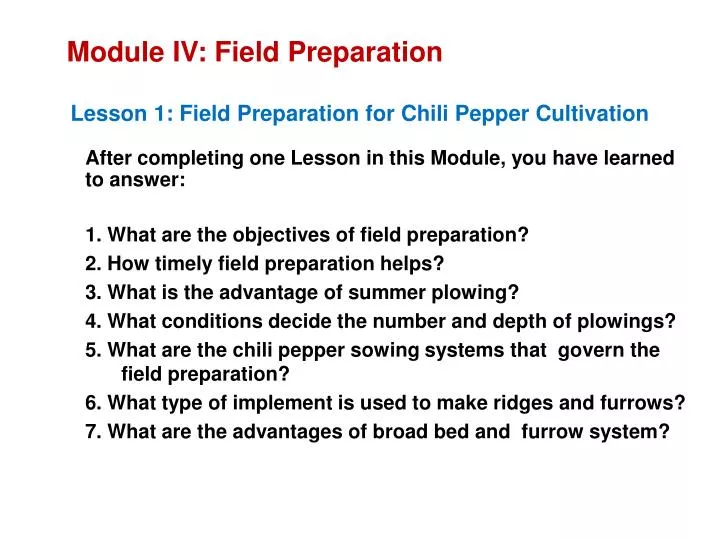 Module IV: Field Preparation

Lesson 1: Field Preparation for Chili Pepper Cultivation

After completing one Lesson in this Module, you have learned to answer:

1. What are the objectives of field preparation?
2. How timely field preparation helps?
3. What is the advantage of summer plowing?
4. What conditions decide the number and depth of plowings?
5. What are the chili pepper sowing systems that govern the field preparation?
6. What type of implement is used to make ridges and furrows?
7. What are the advantages of broad bed and furrow system?